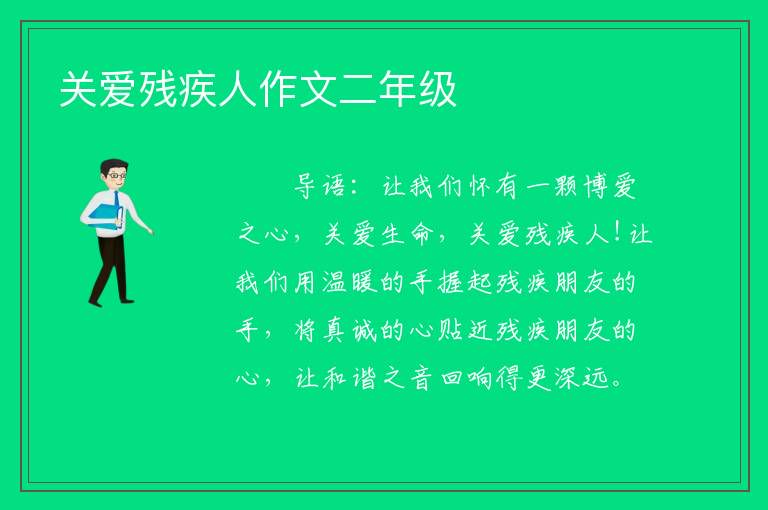 关爱残疾人作文二年级

导语：让我们怀有一颗博爱之心，关爱生命，关爱残疾人！让我们用温暖的手握起残疾朋友的手，将真诚的心贴近残疾朋友的心，让和谐之音回响得更深远。